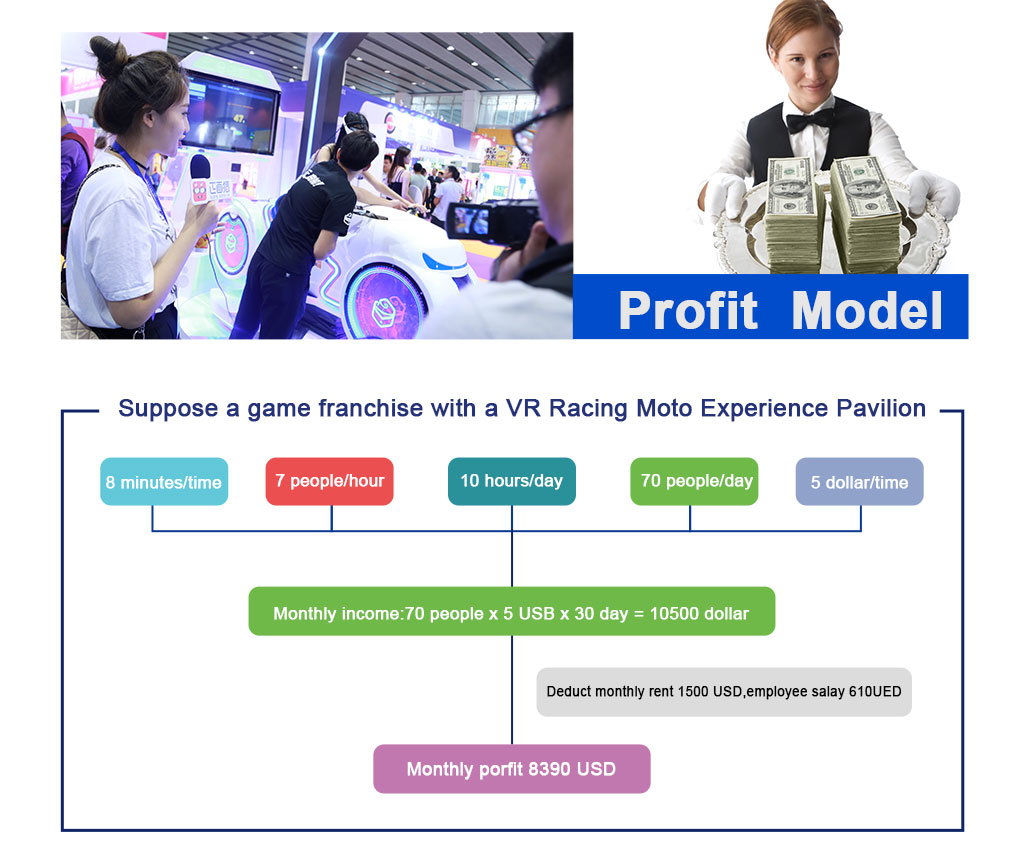 Profit Model

Suppose a game franchise with a VR Racing Moto Experience Pavilion

8 minutes/time

7 people/hour

10 hours/day

70 people/day

5 dollar/time

Monthly income:70 people x 5 USB x 30 day = 10500 dollar

Deduct monthly rent 1500 USD,employee salay 610UED

Monthly porfit 8390 USD